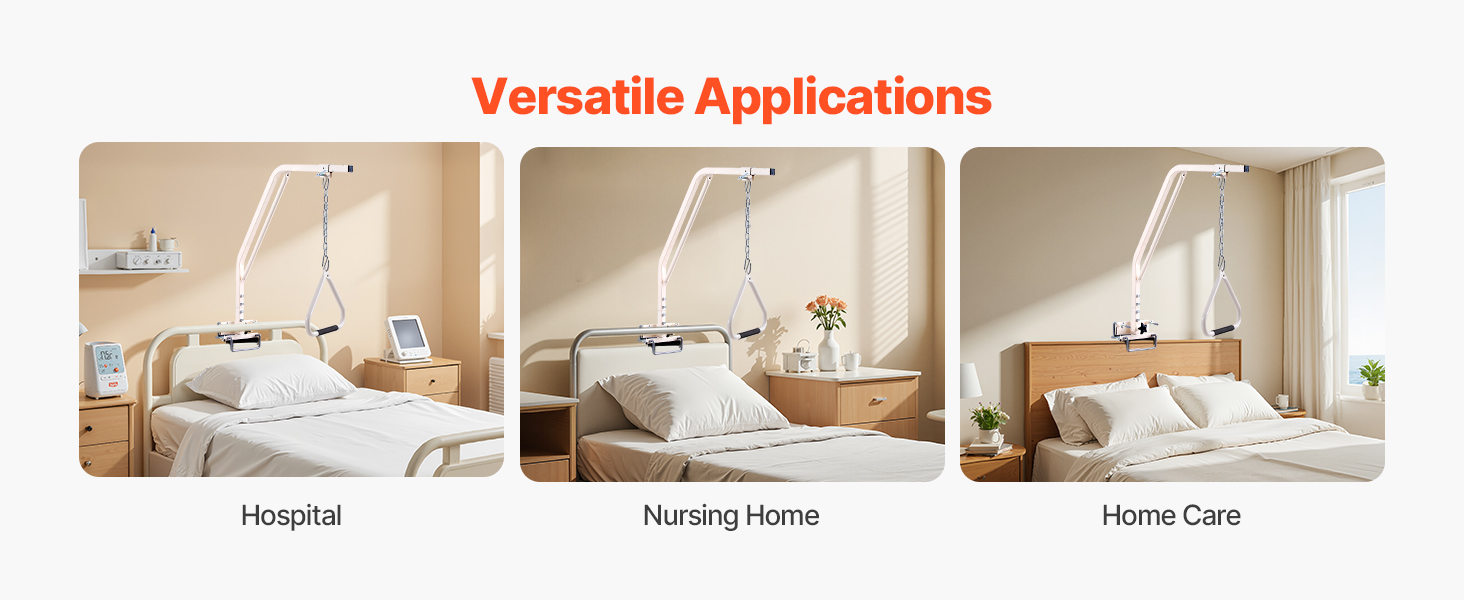 Versatile Applications

Hospital

Nursing Home

Home Care